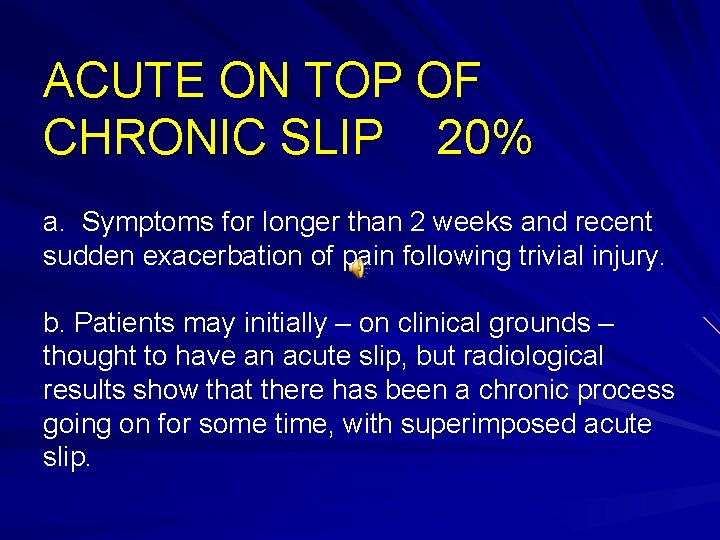 ACUTE ON TOP OF CHRONIC SLIP 20%

a. Symptoms for longer than 2 weeks and recent sudden exacerbation of pain following trivial injury.

b. Patients may initially – on clinical grounds – thought to have an acute slip, but radiological results show that there has been a chronic process going on for some time, with superimposed acute slip.